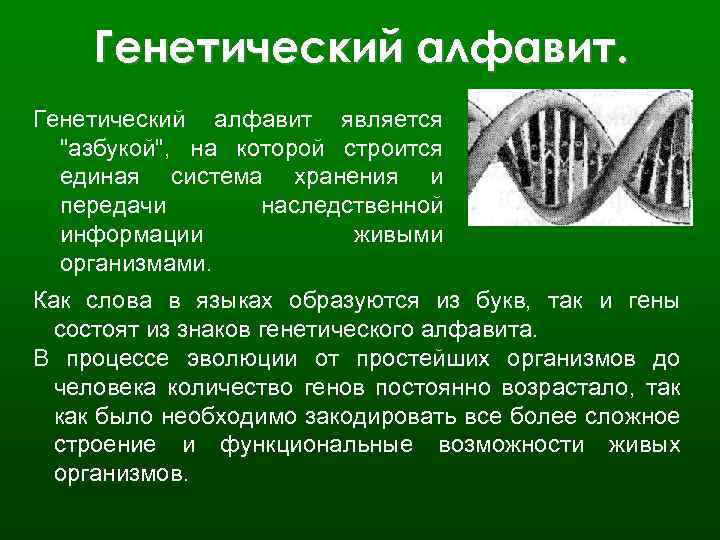 Генетический алфавит.

Генетический алфавит является "азбукой", на которой строится единая система хранения и передачи наследственной информации живыми организмами.

Как слова в языках образуются из букв, так и гены состоят из знаков генетического алфавита.

В процессе эволюции от простейших организмов до человека количество генов постоянно возрастало, так как было необходимо закодировать все более сложное строение и функциональные возможности живых организмов.